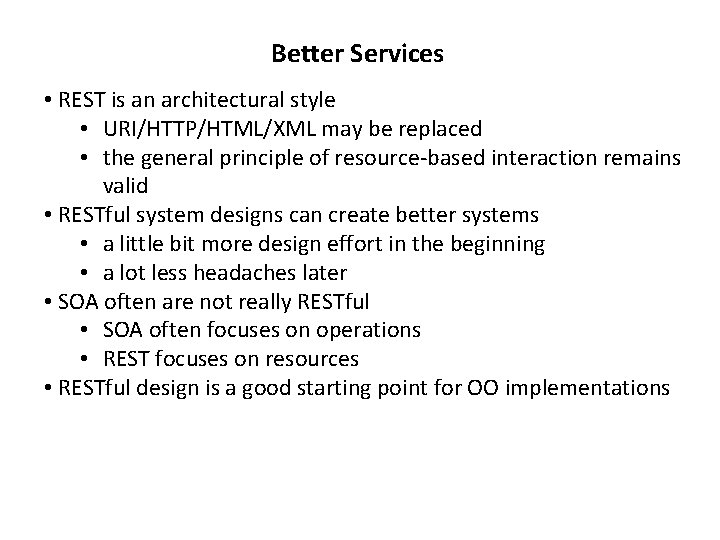 Better Services

• REST is an architectural style
  • URI/HTTP/HTML/XML may be replaced
  • the general principle of resource-based interaction remains valid
• RESTful system designs can create better systems
  • a little bit more design effort in the beginning
  • a lot less headaches later
• SOA often are not really RESTful
  • SOA often focuses on operations
  • REST focuses on resources
• RESTful design is a good starting point for OO implementations